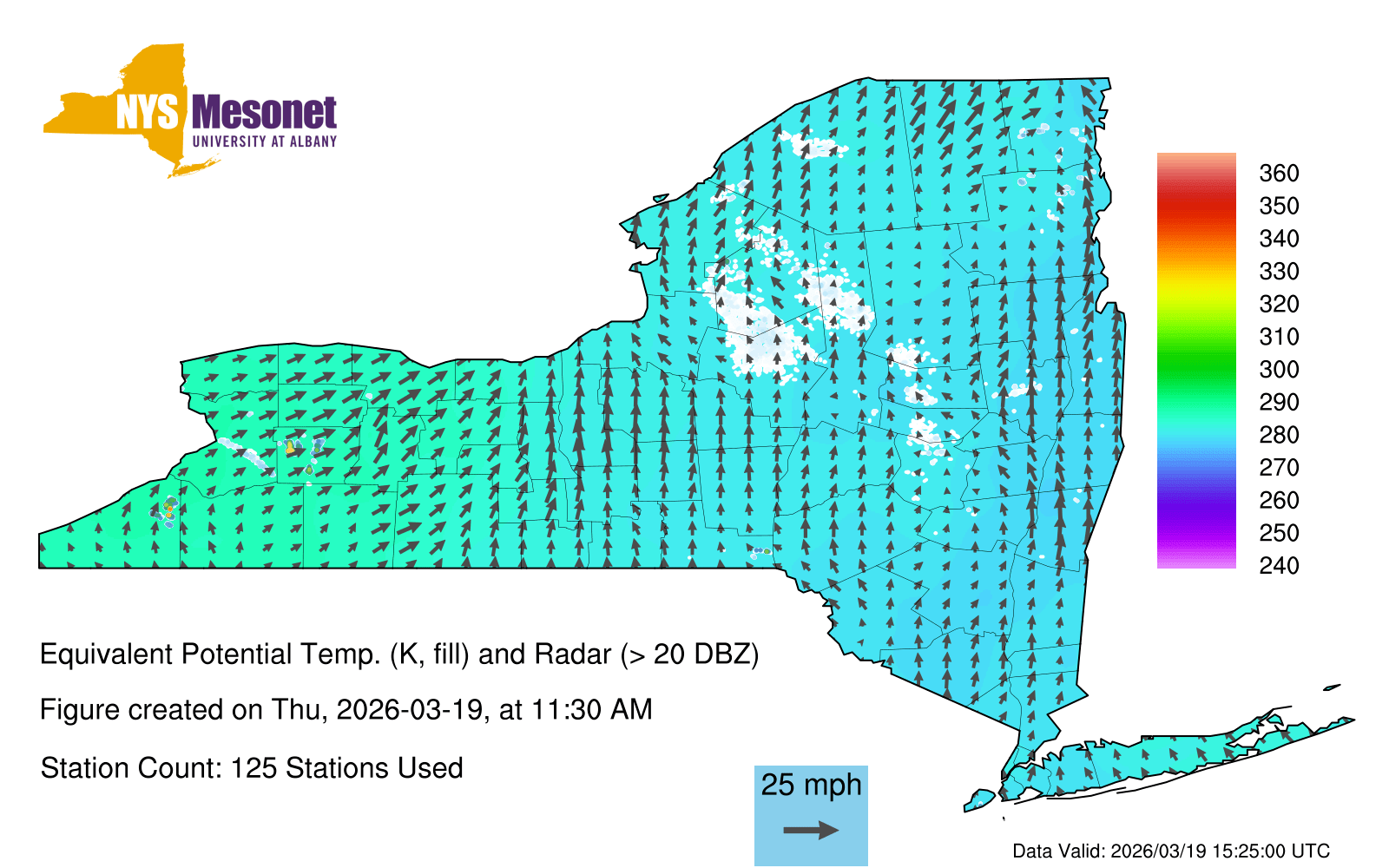 NYS Mesonet
UNIVERSITY AT ALBANY

360
350
340
330
320
310
300
290
280
270
260
250
240

Equivalent Potential Temp. (K, fill) and Radar (> 20 DBZ)

Figure created on Thu, 2026-03-19, at 11:30 AM

Station Count: 125 Stations Used

25 mph

Data Valid: 2026/03/19 15:25:00 UTC